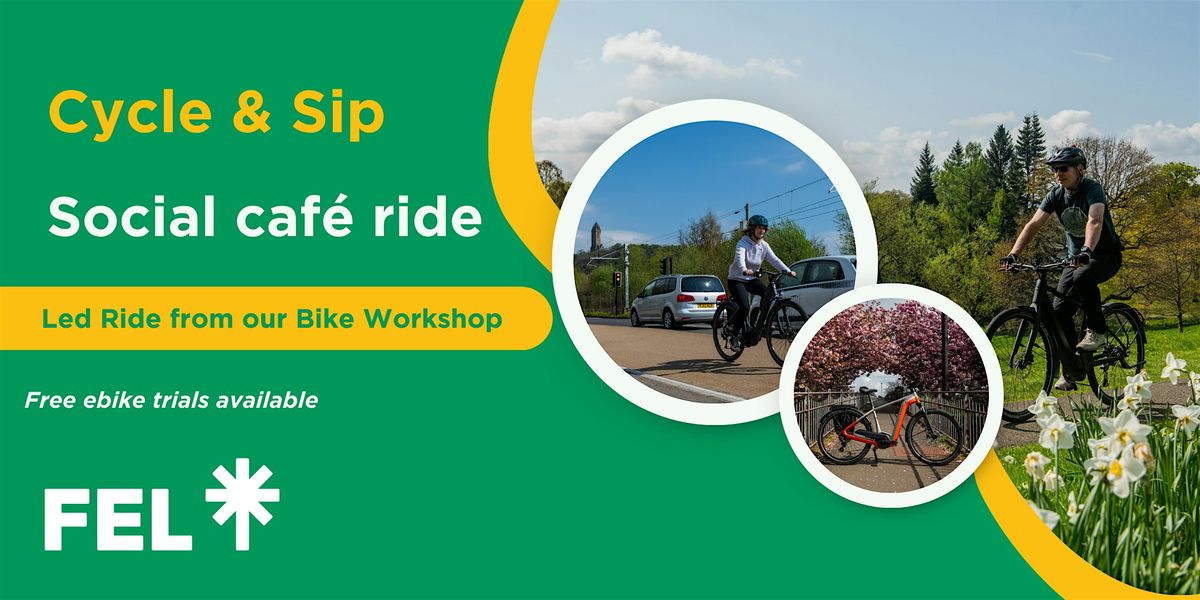 Cycle & Sip

Social café ride

Led Ride from our Bike Workshop

Free ebike trials available

FEL